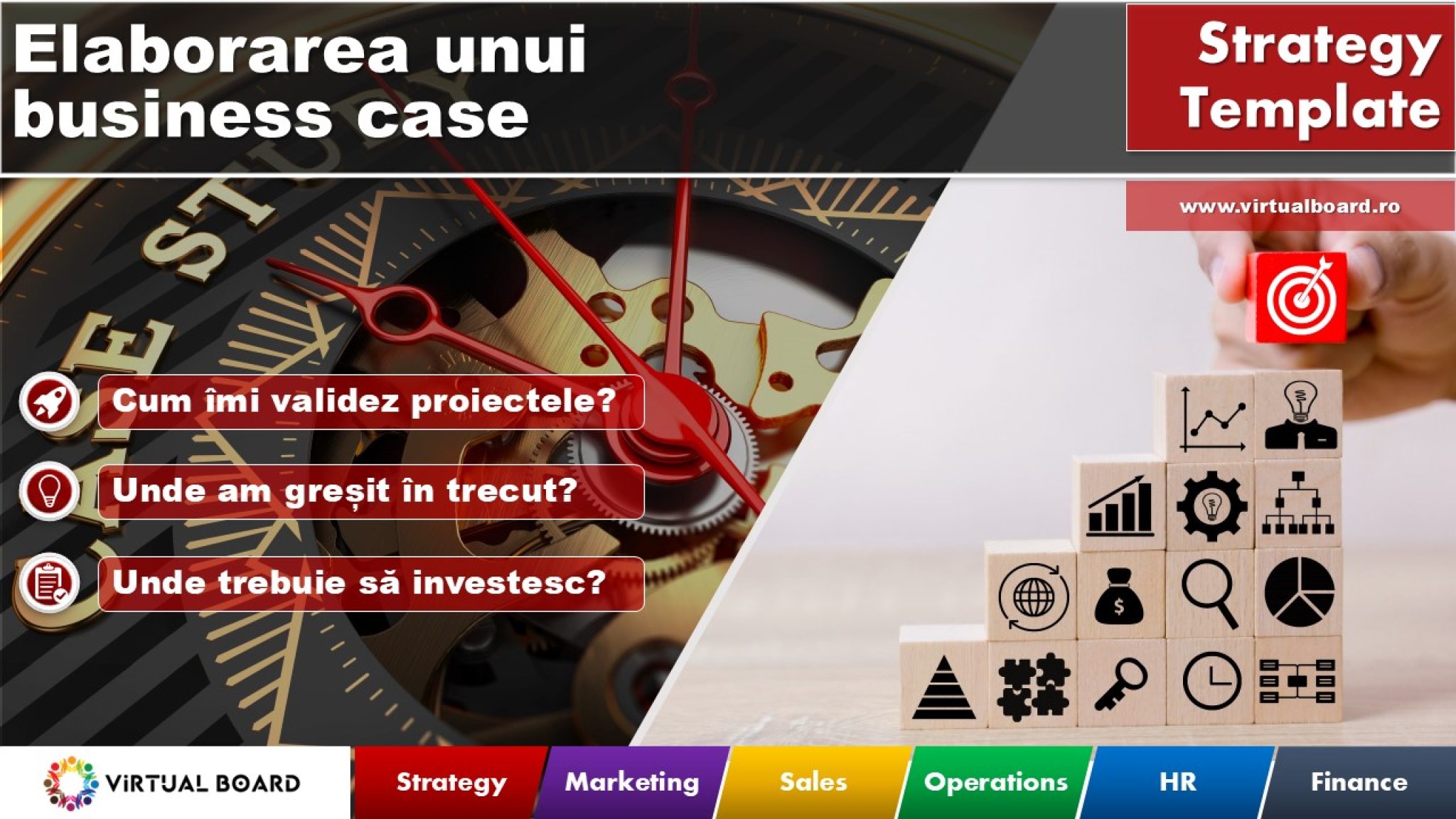 Elaborarea unui business case

Strategy Template

www.virtualboard.ro

CASE STUDY

Cum îmi validez proiectele?

Unde am greșit în trecut?

Unde trebuie să investesc?

VIRTUAL BOARD

Strategy

Marketing

Sales

Operations

HR

Finance